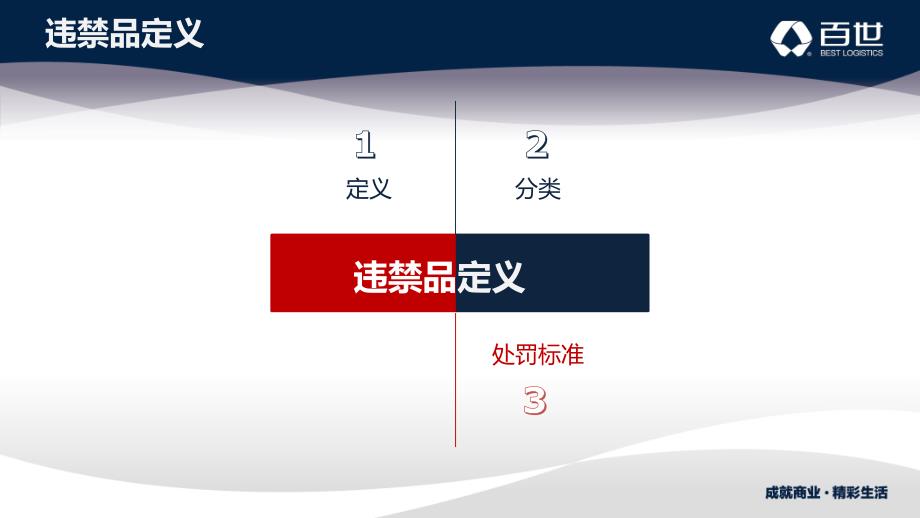 违禁品定义

百世
BEST LOGISTICS

1
定义

2
分类

违禁品定义

处罚标准
3

成就商业 · 精彩生活